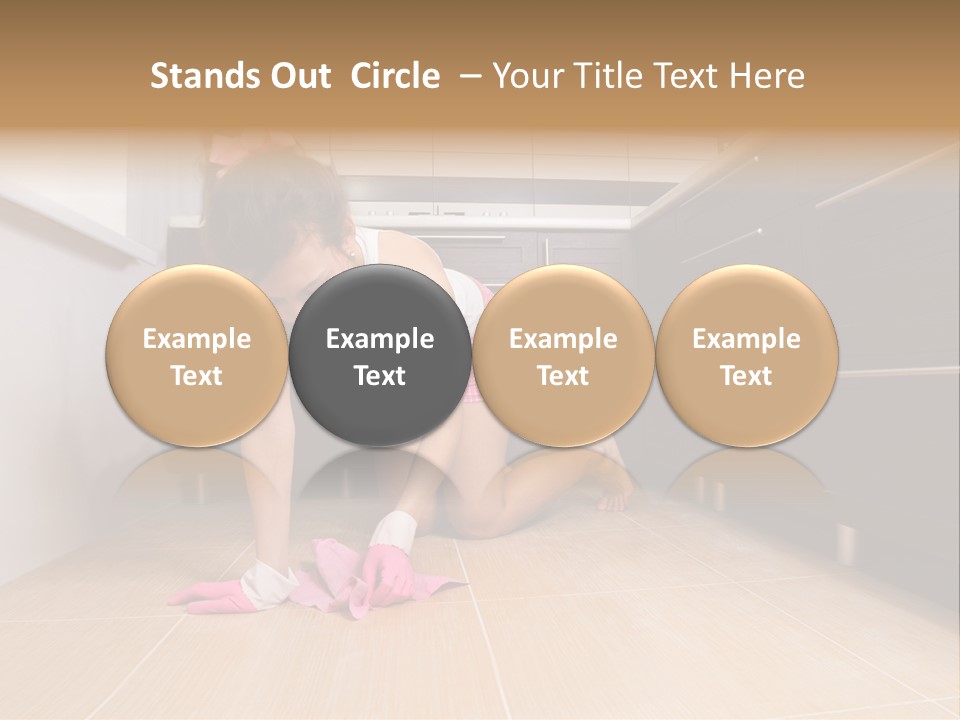 Stands Out Circle – Your Title Text Here

Example Text

Example Text

Example Text

Example Text